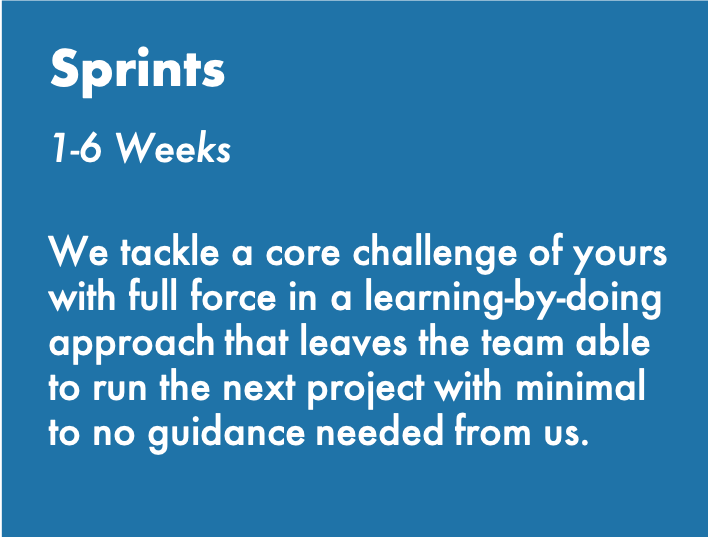 Sprints

1-6 Weeks

We tackle a core challenge of yours with full force in a learning-by-doing approach that leaves the team able to run the next project with minimal to no guidance needed from us.